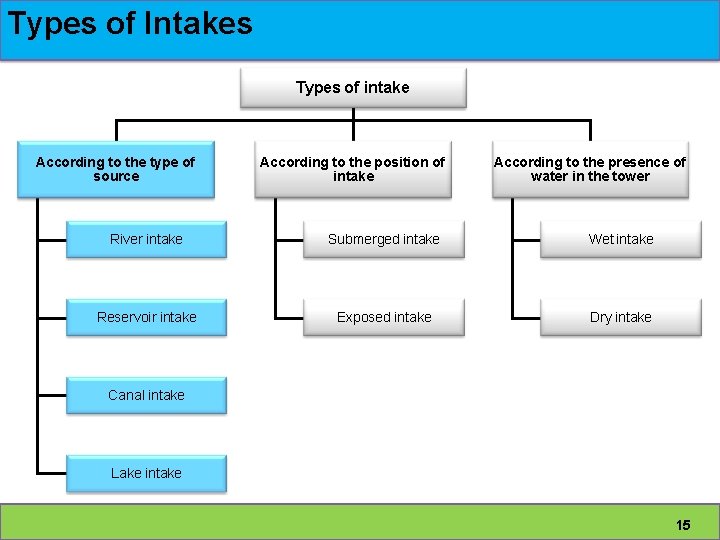 Types of Intakes

Types of intake

According to the type of source

River intake

Reservoir intake

Canal intake

Lake intake

According to the position of intake

Submerged intake

Exposed intake

According to the presence of water in the tower

Wet intake

Dry intake

15